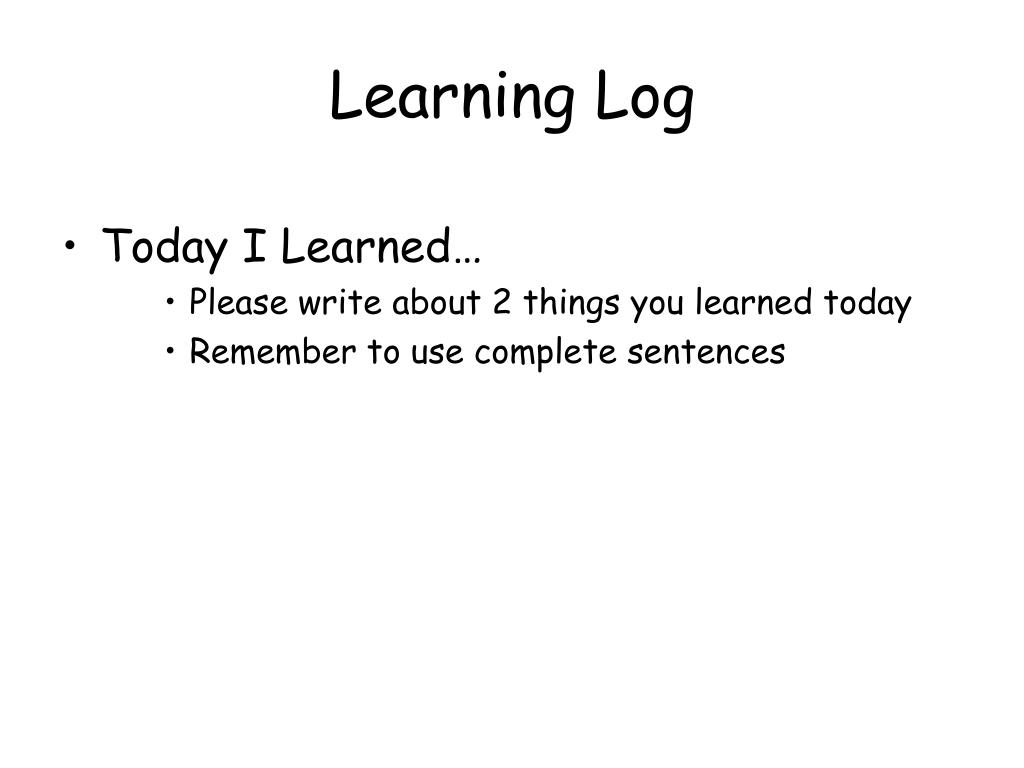 Learning Log

• Today I Learned…
  • Please write about 2 things you learned today
  • Remember to use complete sentences